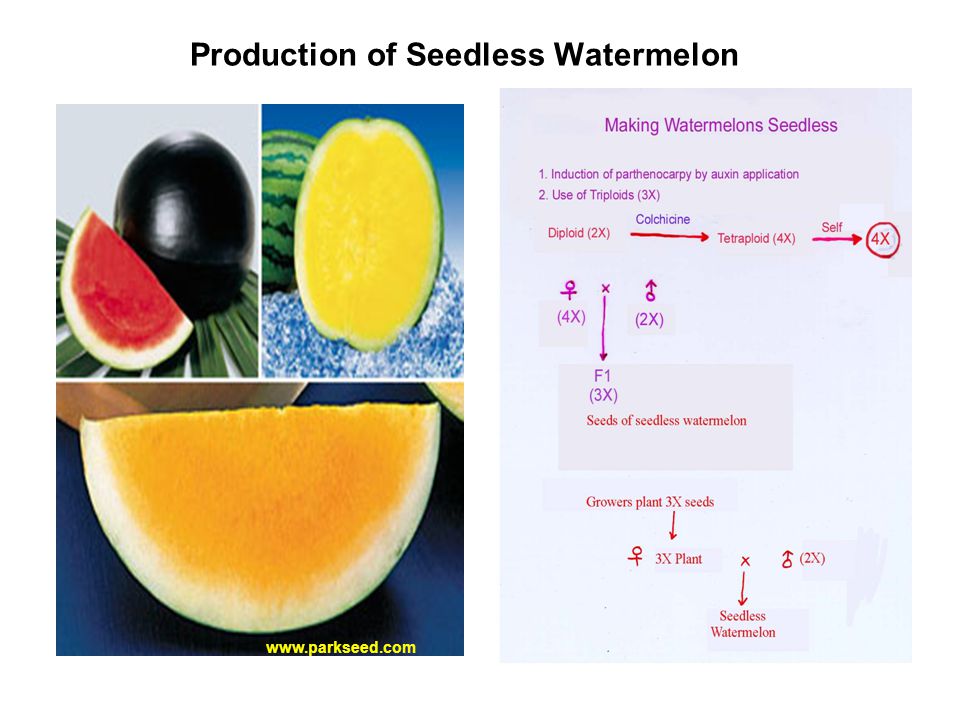 Production of Seedless Watermelon

www.parkseed.com

Making Watermelons Seedless

1. Induction of parthenocarpy by auxin application
2. Use of Triploids (3X)

Diploid (2X) Colchicine → Tetraploid (4X) Self → 4X

♀ (4X) × ♂ (2X)

F1
(3X)
Seeds of seedless watermelon

Growers plant 3X seeds

♀ 3X Plant × ♂ (2X)

Seedless
Watermelon